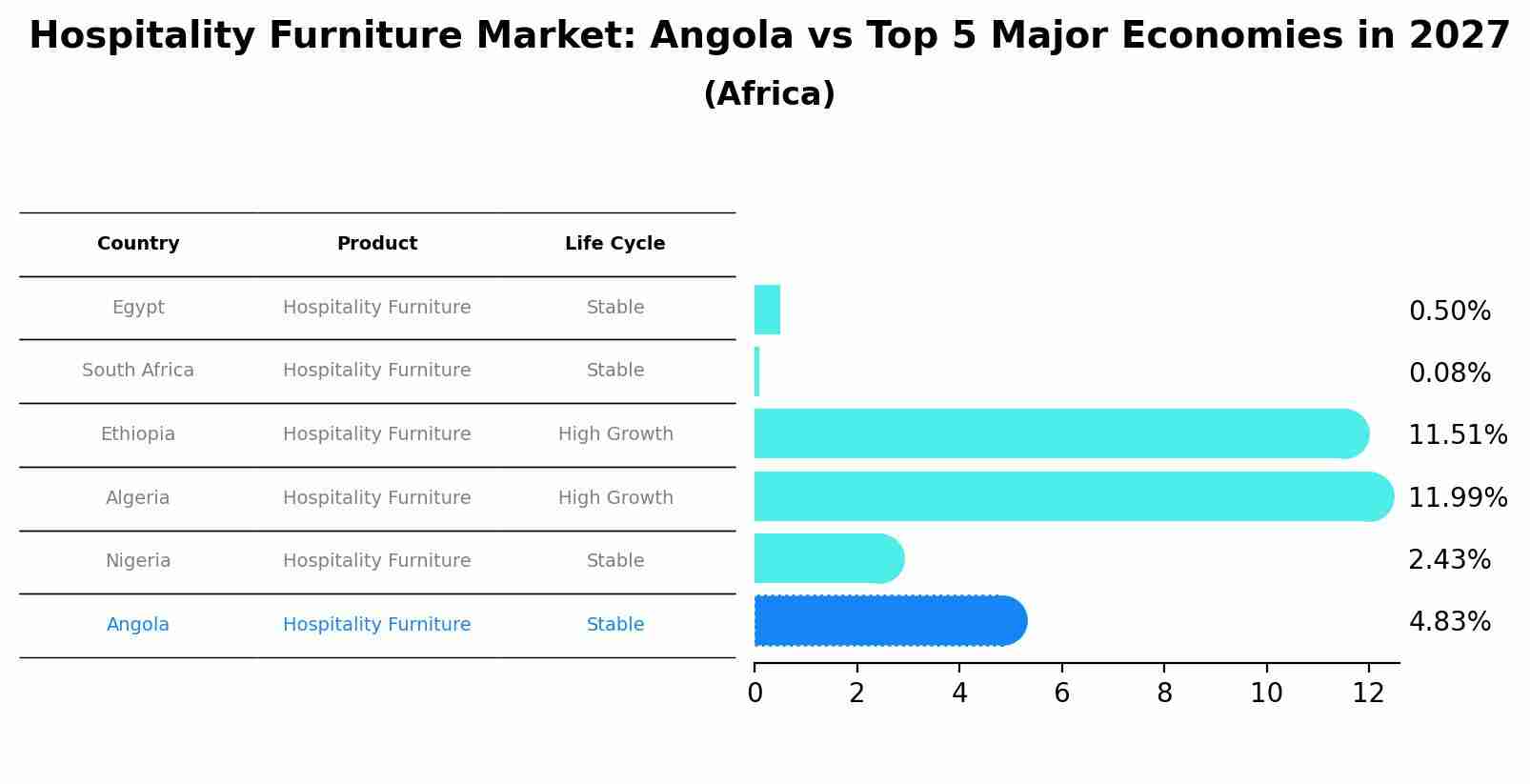 Hospitality Furniture Market: Angola vs Top 5 Major Economies in 2027
(Africa)

| Country | Product | Life Cycle |
|---|---|---|
| Egypt | Hospitality Furniture | Stable |
| South Africa | Hospitality Furniture | Stable |
| Ethiopia | Hospitality Furniture | High Growth |
| Algeria | Hospitality Furniture | High Growth |
| Nigeria | Hospitality Furniture | Stable |
| Angola | Hospitality Furniture | Stable |

0.50%
0.08%
11.51%
11.99%
2.43%
4.83%

0 2 4 6 8 10 12